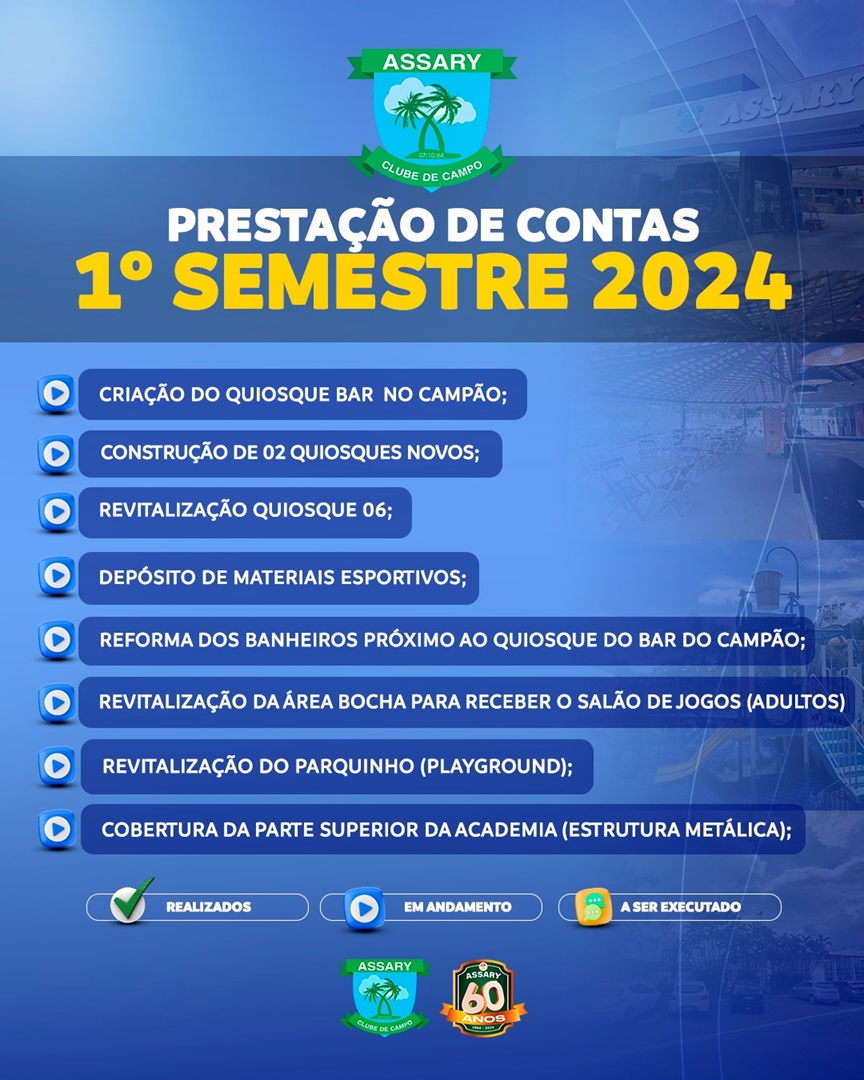 ASSARY
07/10/64
CLUBE DE CAMPO

ASSARY

PRESTAÇÃO DE CONTAS
1º SEMESTRE 2024

CRIAÇÃO DO QUIOSQUE BAR NO CAMPÃO;

CONSTRUÇÃO DE 02 QUIOSQUES NOVOS;

REVITALIZAÇÃO QUIOSQUE 06;

DEPÓSITO DE MATERIAIS ESPORTIVOS;

REFORMA DOS BANHEIROS PRÓXIMO AO QUIOSQUE DO BAR DO CAMPÃO;

REVITALIZAÇÃO DA ÁREA BOCHA PARA RECEBER O SALÃO DE JOGOS (ADULTOS)

REVITALIZAÇÃO DO PARQUINHO (PLAYGROUND);

COBERTURA DA PARTE SUPERIOR DA ACADEMIA (ESTRUTURA METÁLICA);

REALIZADOS

EM ANDAMENTO

A SER EXECUTADO

ASSARY
CLUBE DE CAMPO

ASSARY
60
ANOS
1964 - 2024